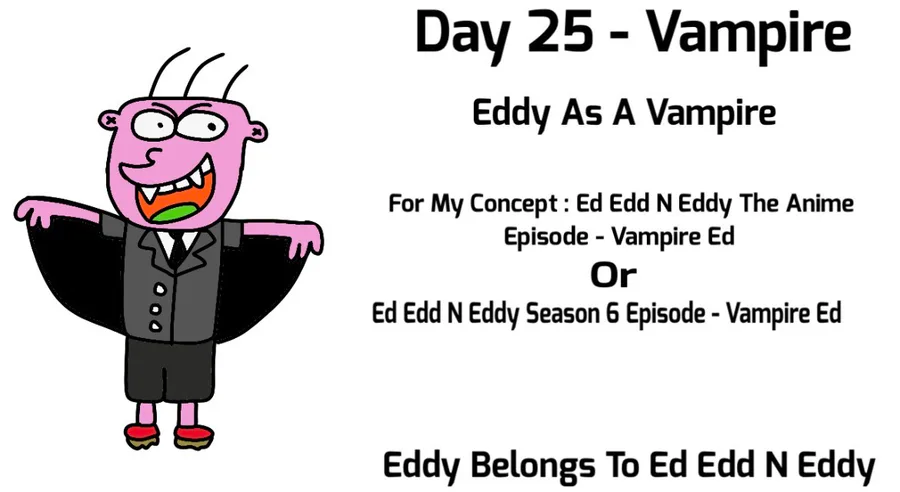 Day 25 - Vampire

Eddy As A Vampire

For My Concept : Ed Edd N Eddy The Anime Episode - Vampire Ed

Or

Ed Edd N Eddy Season 6 Episode - Vampire Ed

Eddy Belongs To Ed Edd N Eddy